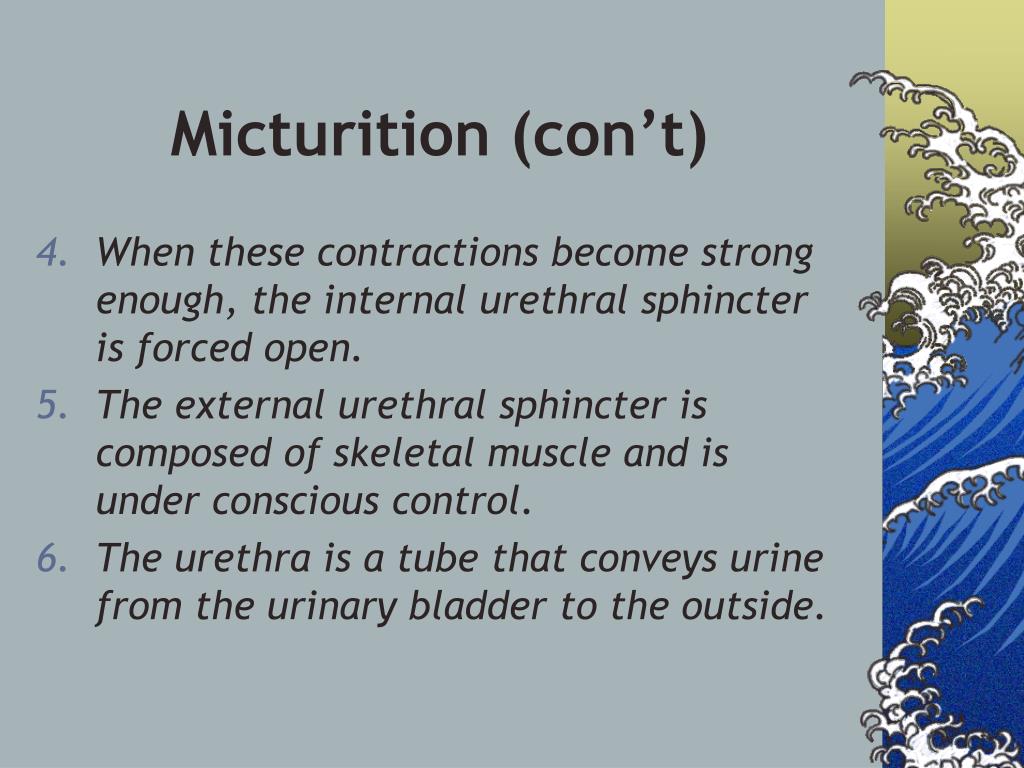 Micturition (con’t)

4. When these contractions become strong enough, the internal urethral sphincter is forced open.
5. The external urethral sphincter is composed of skeletal muscle and is under conscious control.
6. The urethra is a tube that conveys urine from the urinary bladder to the outside.